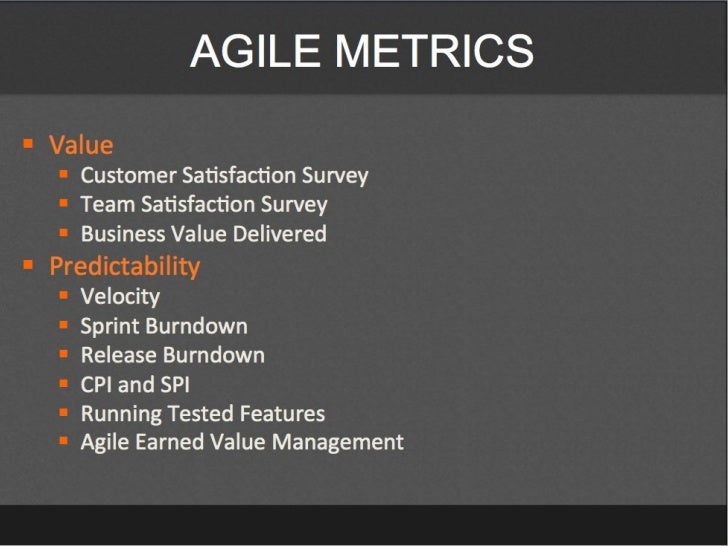 AGILE METRICS

- Value
  - Customer Satisfaction Survey
  - Team Satisfaction Survey
  - Business Value Delivered
- Predictability
  - Velocity
  - Sprint Burndown
  - Release Burndown
  - CPI and SPI
  - Running Tested Features
  - Agile Earned Value Management